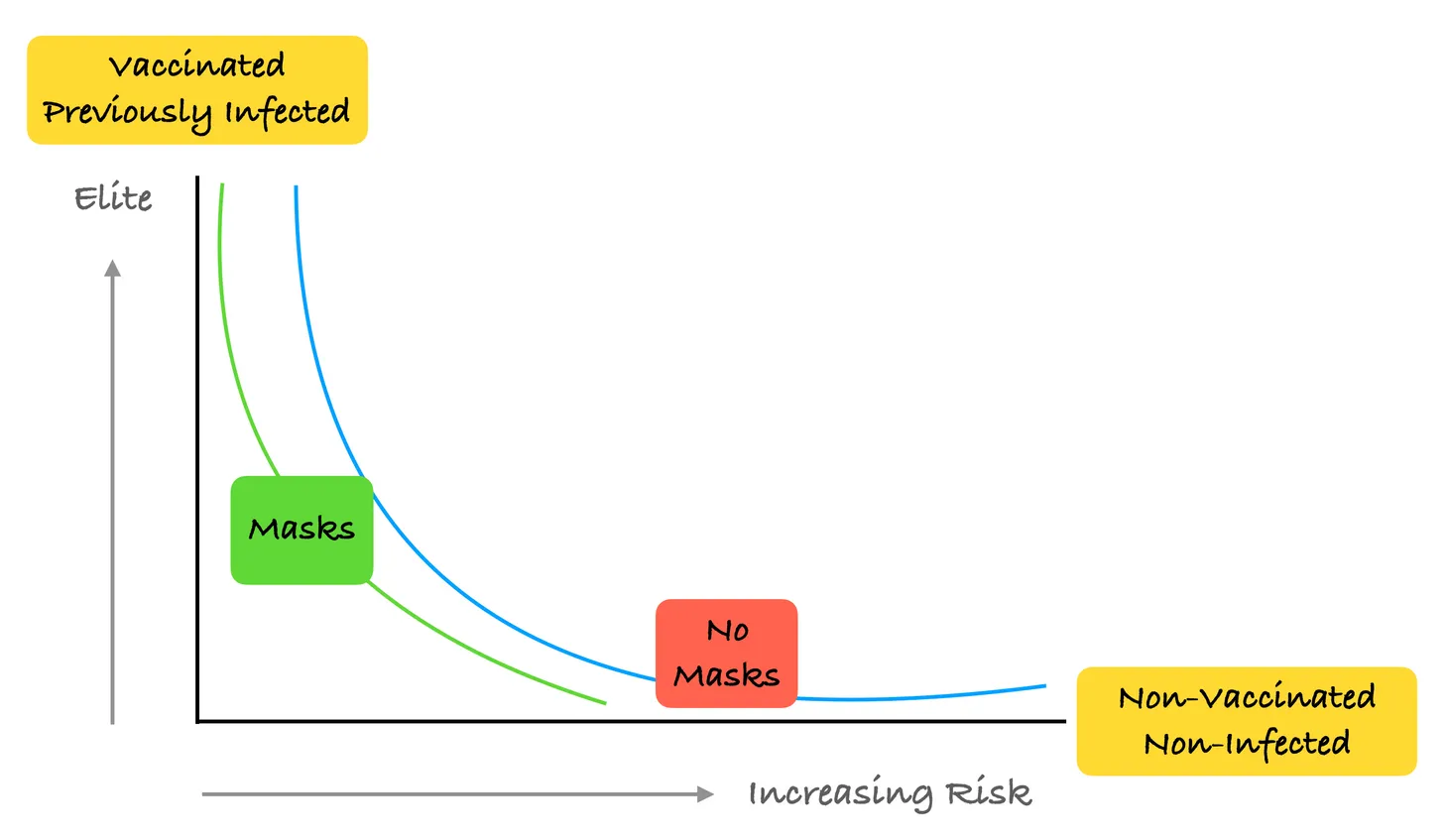 Vaccinated
Previously Infected

Elite

Masks

No
Masks

Non-Vaccinated
Non-Infected

Increasing Risk